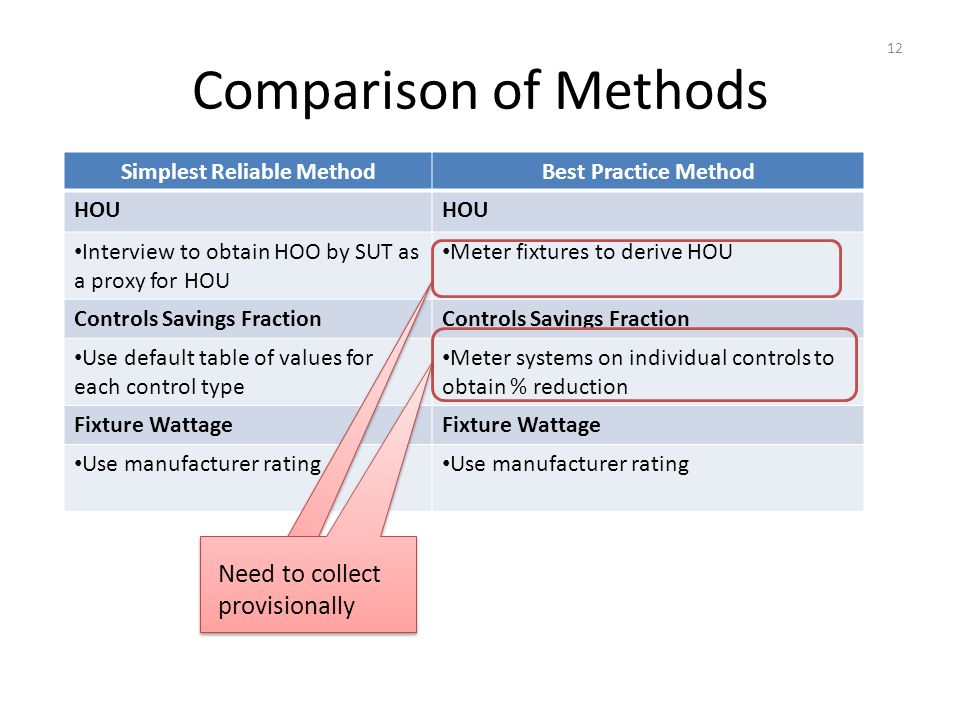 12

Comparison of Methods

| Simplest Reliable Method | Best Practice Method |
|---|---|
| HOU | HOU |
| •Interview to obtain HOO by SUT as a proxy for HOU | •Meter fixtures to derive HOU |
| Controls Savings Fraction | Controls Savings Fraction |
| •Use default table of values for each control type | •Meter systems on individual controls to obtain % reduction |
| Fixture Wattage | Fixture Wattage |
| •Use manufacturer rating | •Use manufacturer rating |

Need to collect provisionally